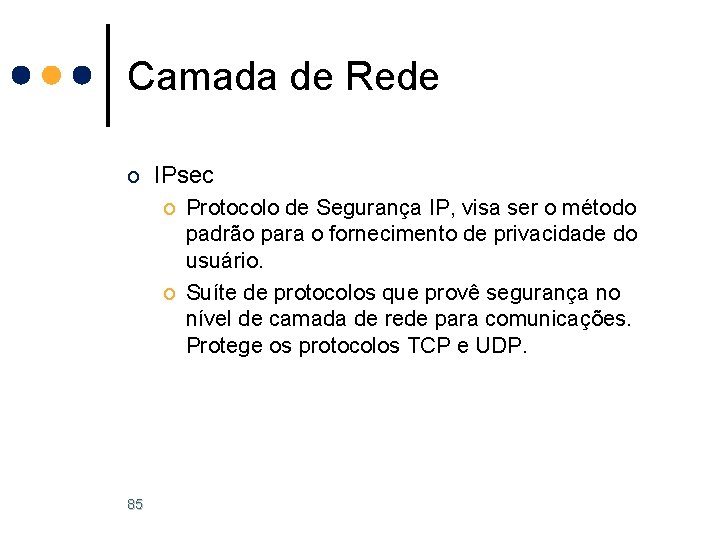 Camada de Rede

IPsec

Protocolo de Segurança IP, visa ser o método padrão para o fornecimento de privacidade do usuário.

Suíte de protocolos que provê segurança no nível de camada de rede para comunicações. Protege os protocolos TCP e UDP.

85